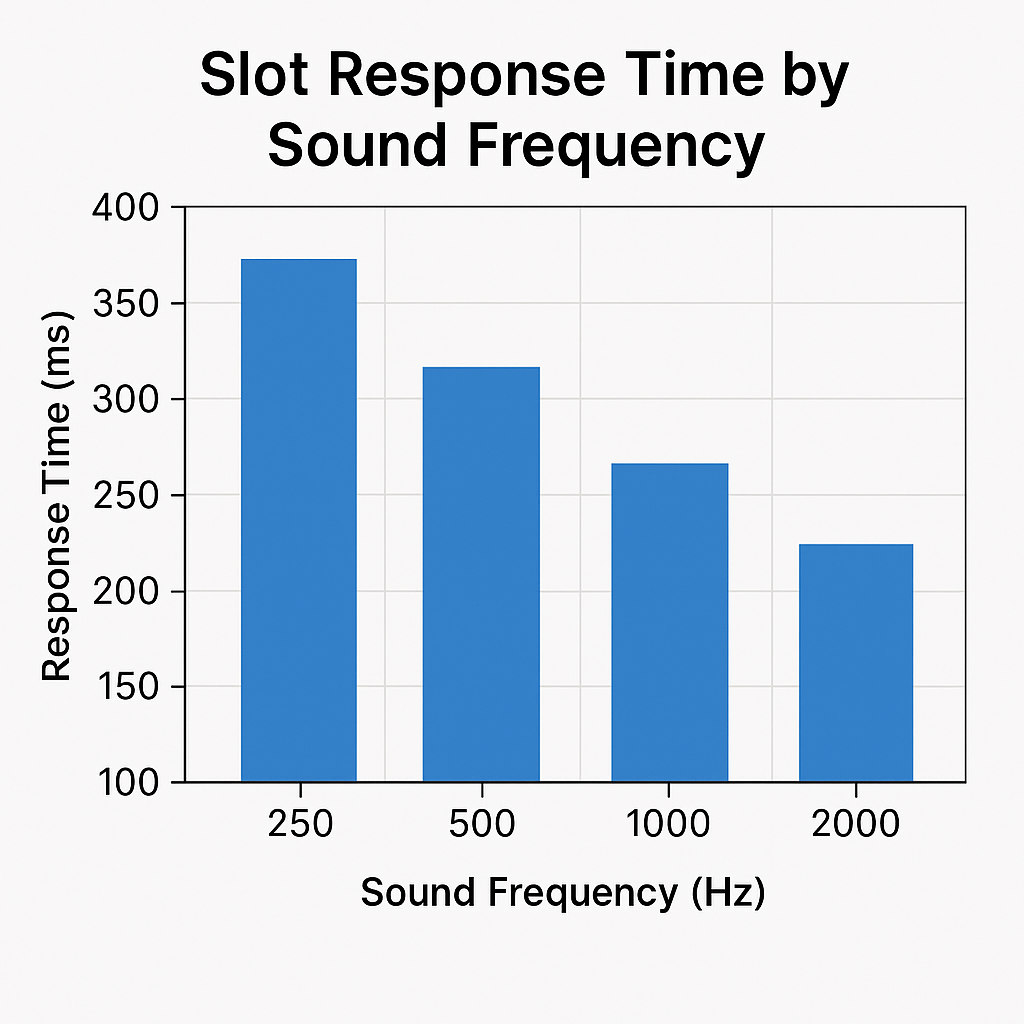 Slot Response Time by Sound Frequency

Response Time (ms)

400
350
300
250
200
150
100

250
500
1000
2000

Sound Frequency (Hz)